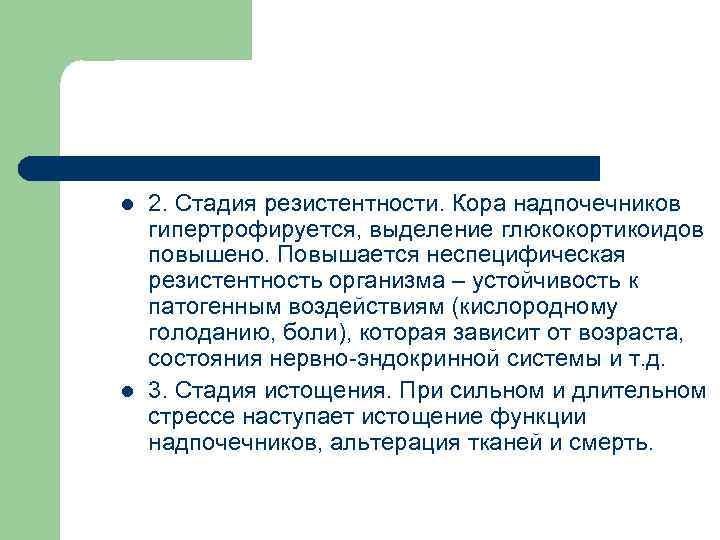 2. Стадия резистентности. Кора надпочечников гипертрофируется, выделение глюкокортикоидов повышено. Повышается неспецифическая резистентность организма – устойчивость к патогенным воздействиям (кислородному голоданию, боли), которая зависит от возраста, состояния нервно-эндокринной системы и т.д.

3. Стадия истощения. При сильном и длительном стрессе наступает истощение функции надпочечников, альтерация тканей и смерть.